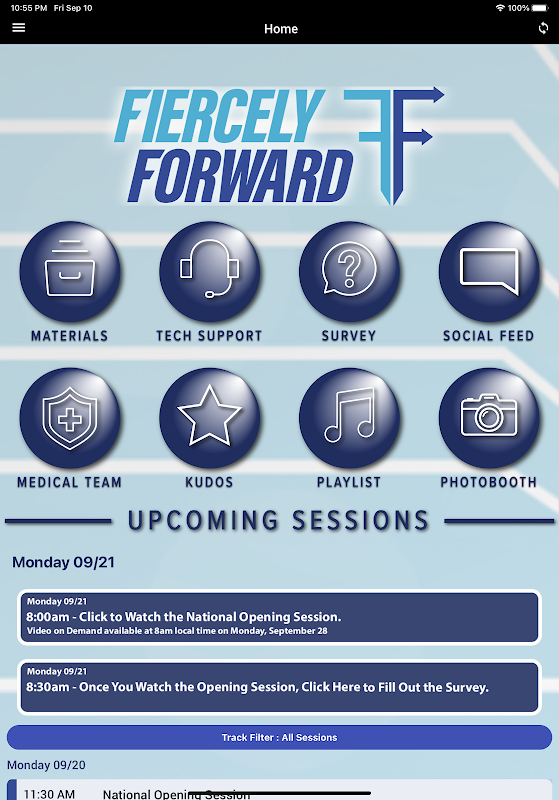 10:55 PM Fri Sep 10

100%

Home

FIERCELY FORWARD

MATERIALS

TECH SUPPORT

SURVEY

SOCIAL FEED

MEDICAL TEAM

KUDOS

PLAYLIST

PHOTOBOOTH

UPCOMING SESSIONS

Monday 09/21

Monday 09/21
8:00am - Click to Watch the National Opening Session.
Video on Demand available at 8am local time on Monday, September 28

Monday 09/21
8:30am - Once You Watch the Opening Session, Click Here to Fill Out the Survey.

Track Filter : All Sessions

Monday 09/20

11:30 AM National Opening Session